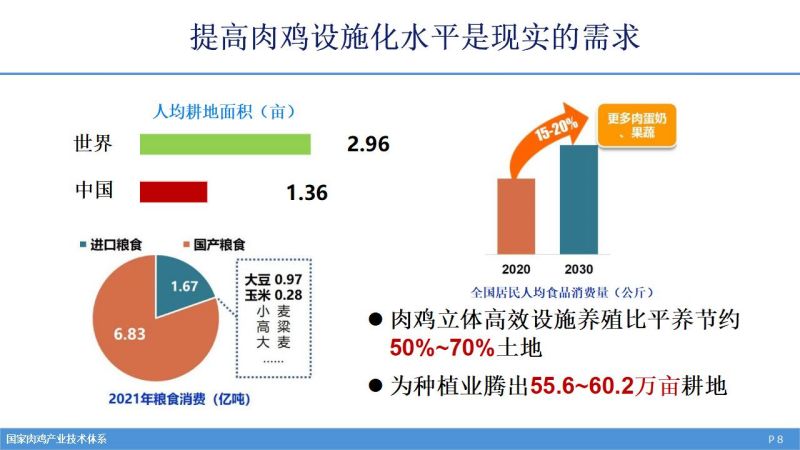 提高肉鸡设施化水平是现实的需求

人均耕地面积（亩）

世界 2.96

中国 1.36

进口粮食 国产粮食

1.67

6.83

大豆 0.97
玉米 0.28
小 麦
高 粱
大 麦
……

2021年粮食消费（亿吨）

15-20%

更多肉蛋奶、果蔬

2020 2030

全国居民人均食品消费量（公斤）

● 肉鸡立体高效设施养殖比平养节约50%~70%土地

● 为种植业腾出55.6~60.2万亩耕地

国家肉鸡产业技术体系

P 8